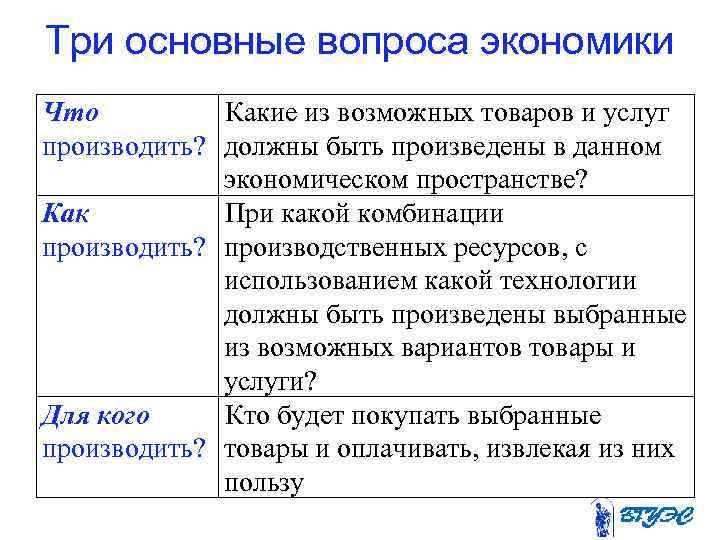 Три основные вопроса экономики

| | |
|---|---|
| Что производить? | Какие из возможных товаров и услуг должны быть произведены в данном экономическом пространстве? |
| Как производить? | При какой комбинации производственных ресурсов, с использованием какой технологии должны быть произведены выбранные из возможных вариантов товары и услуги? |
| Для кого производить? | Кто будет покупать выбранные товары и оплачивать, извлекая из них пользу |

ВГУЭС